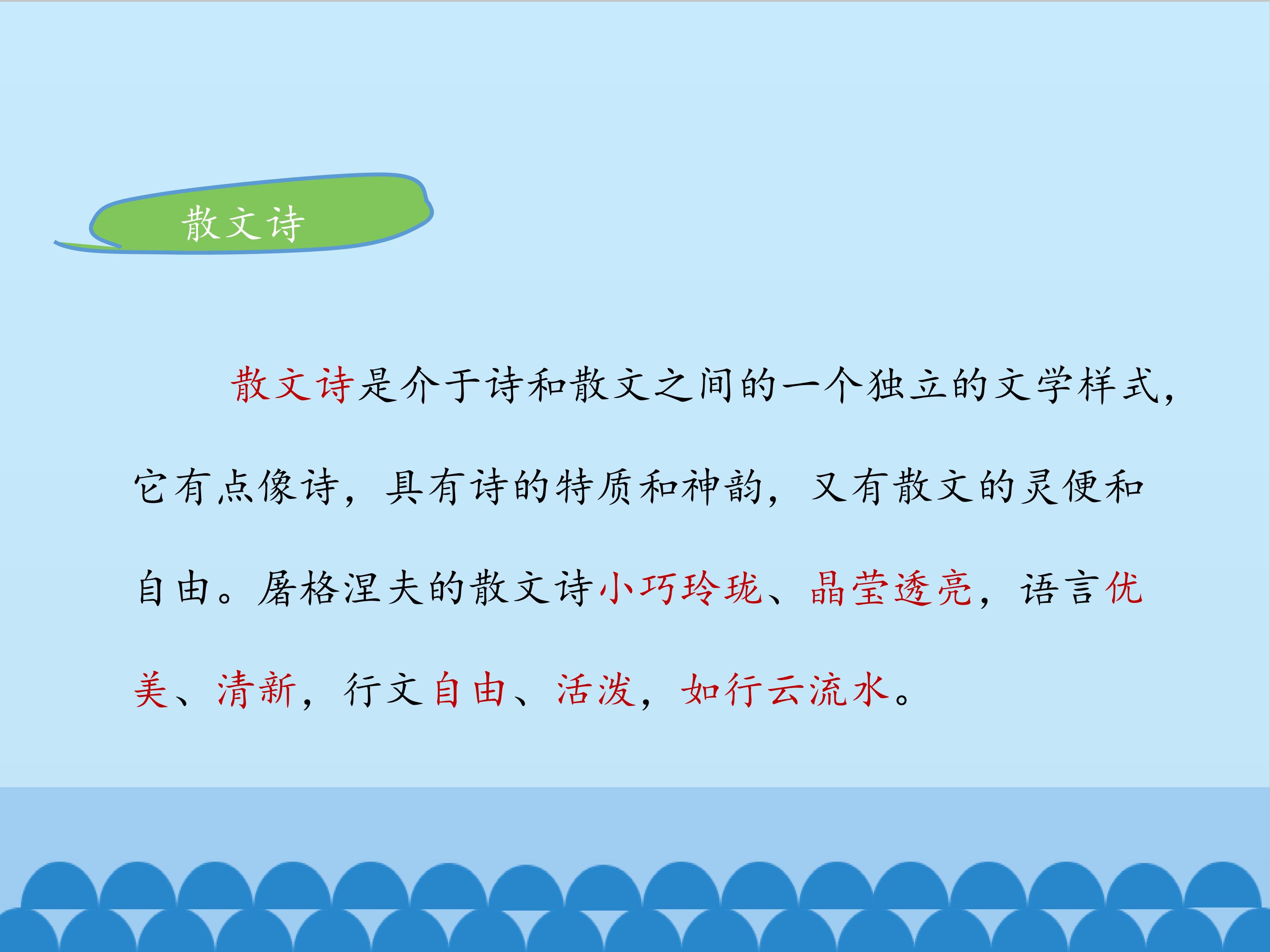 散文诗

散文诗是介于诗和散文之间的一个独立的文学样式，它有点像诗，具有诗的特质和神韵，又有散文的灵便和自由。屠格涅夫的散文诗小巧玲珑、晶莹透亮，语言优美、清新，行文自由、活泼，如行云流水。